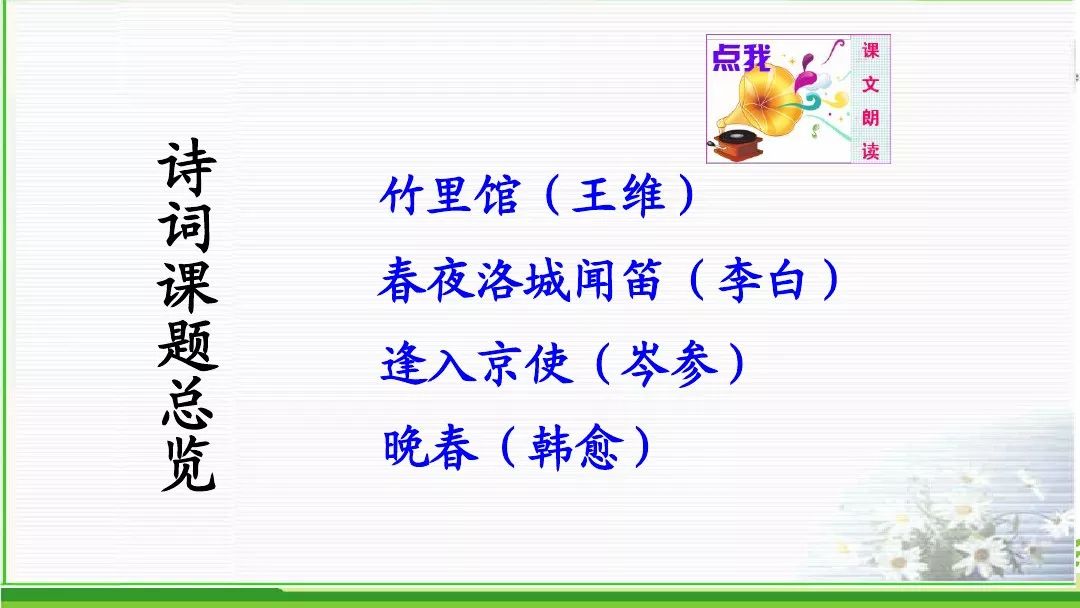 点我

课文朗读

诗词课题总览

竹里馆（王维）

春夜洛城闻笛（李白）

逢入京使（岑参）

晚春（韩愈）